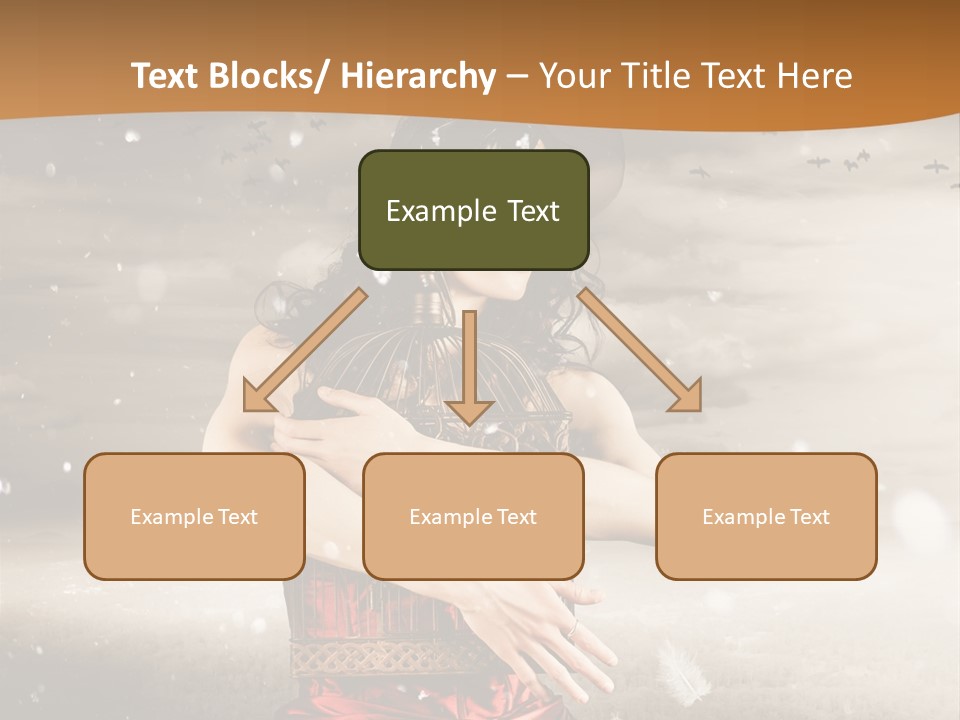 Text Blocks/ Hierarchy – Your Title Text Here

Example Text

Example Text

Example Text

Example Text